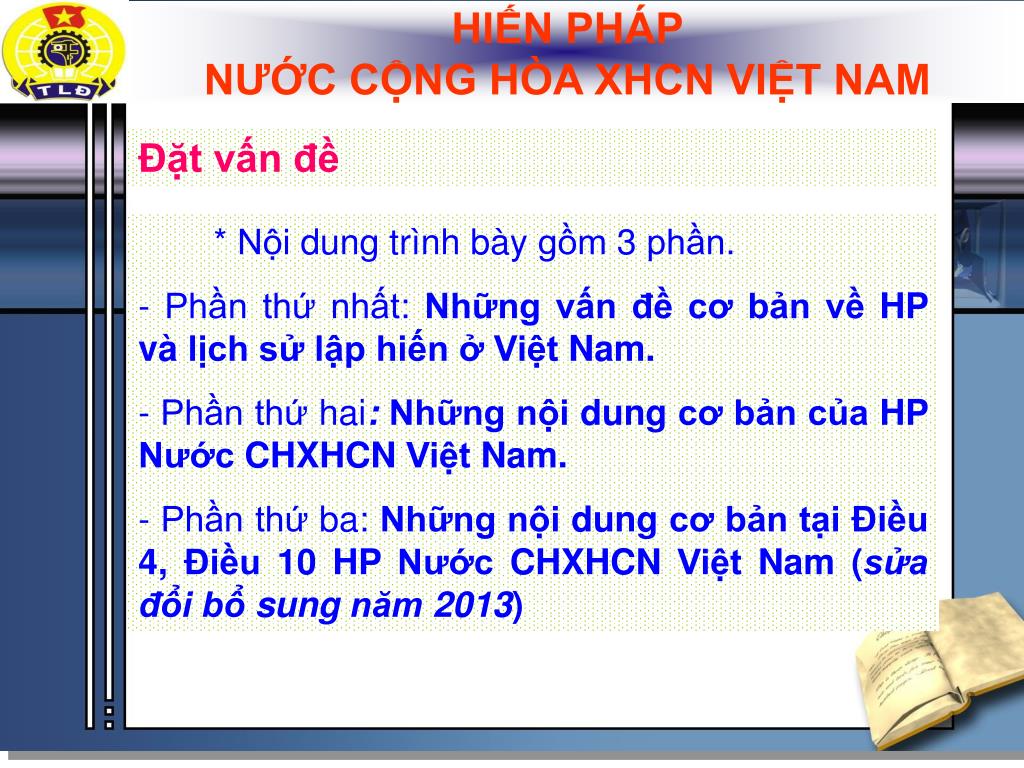 TLĐ

HIẾN PHÁP
NƯỚC CỘNG HÒA XHCN VIỆT NAM

Đặt vấn đề

* Nội dung trình bày gồm 3 phần.

- Phần thứ nhất: Những vấn đề cơ bản về HP và lịch sử lập hiến ở Việt Nam.

- Phần thứ hai: Những nội dung cơ bản của HP Nước CHXHCN Việt Nam.

- Phần thứ ba: Những nội dung cơ bản tại Điều 4, Điều 10 HP Nước CHXHCN Việt Nam (sửa đổi bổ sung năm 2013)